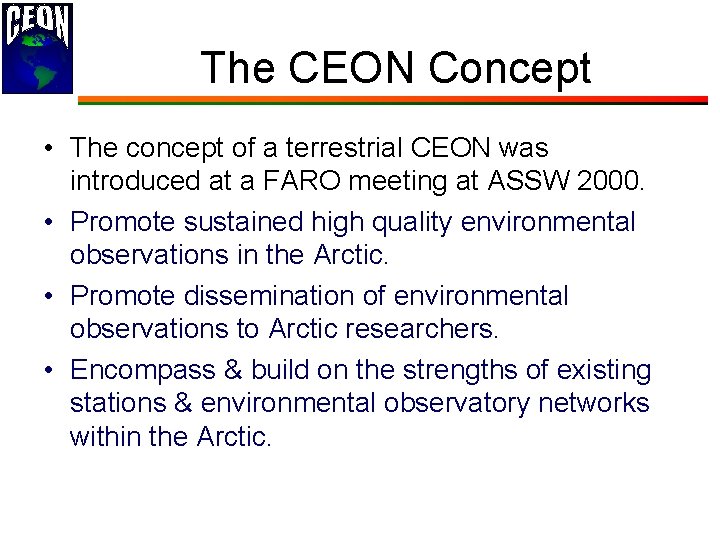 CEON

The CEON Concept

• The concept of a terrestrial CEON was introduced at a FARO meeting at ASSW 2000.

• Promote sustained high quality environmental observations in the Arctic.

• Promote dissemination of environmental observations to Arctic researchers.

• Encompass & build on the strengths of existing stations & environmental observatory networks within the Arctic.